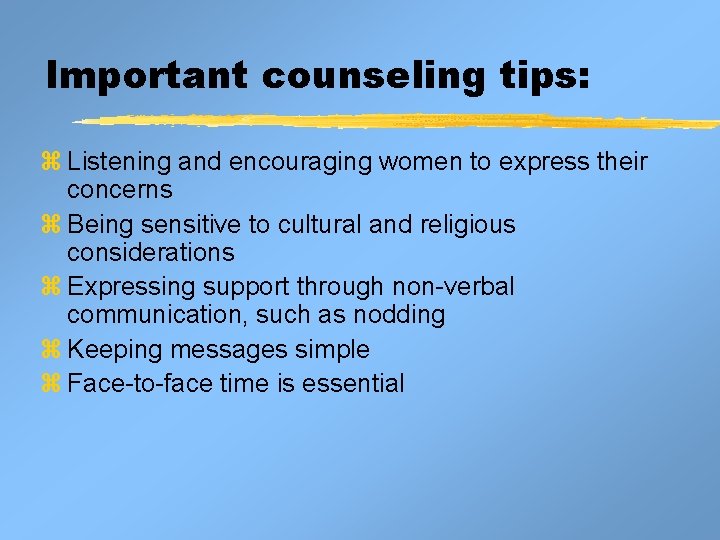 Important counseling tips:

⌘ Listening and encouraging women to express their concerns
⌘ Being sensitive to cultural and religious considerations
⌘ Expressing support through non-verbal communication, such as nodding
⌘ Keeping messages simple
⌘ Face-to-face time is essential